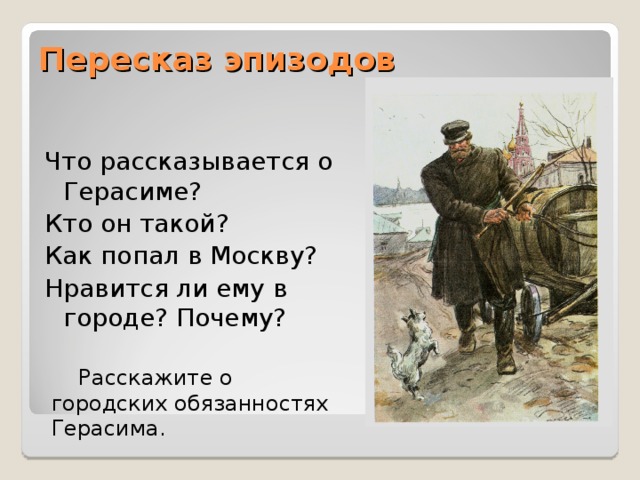 Пересказ эпизодов

Что рассказывается о Герасиме?
Кто он такой?
Как попал в Москву?
Нравится ли ему в городе? Почему?

Расскажите о городских обязанностях Герасима.